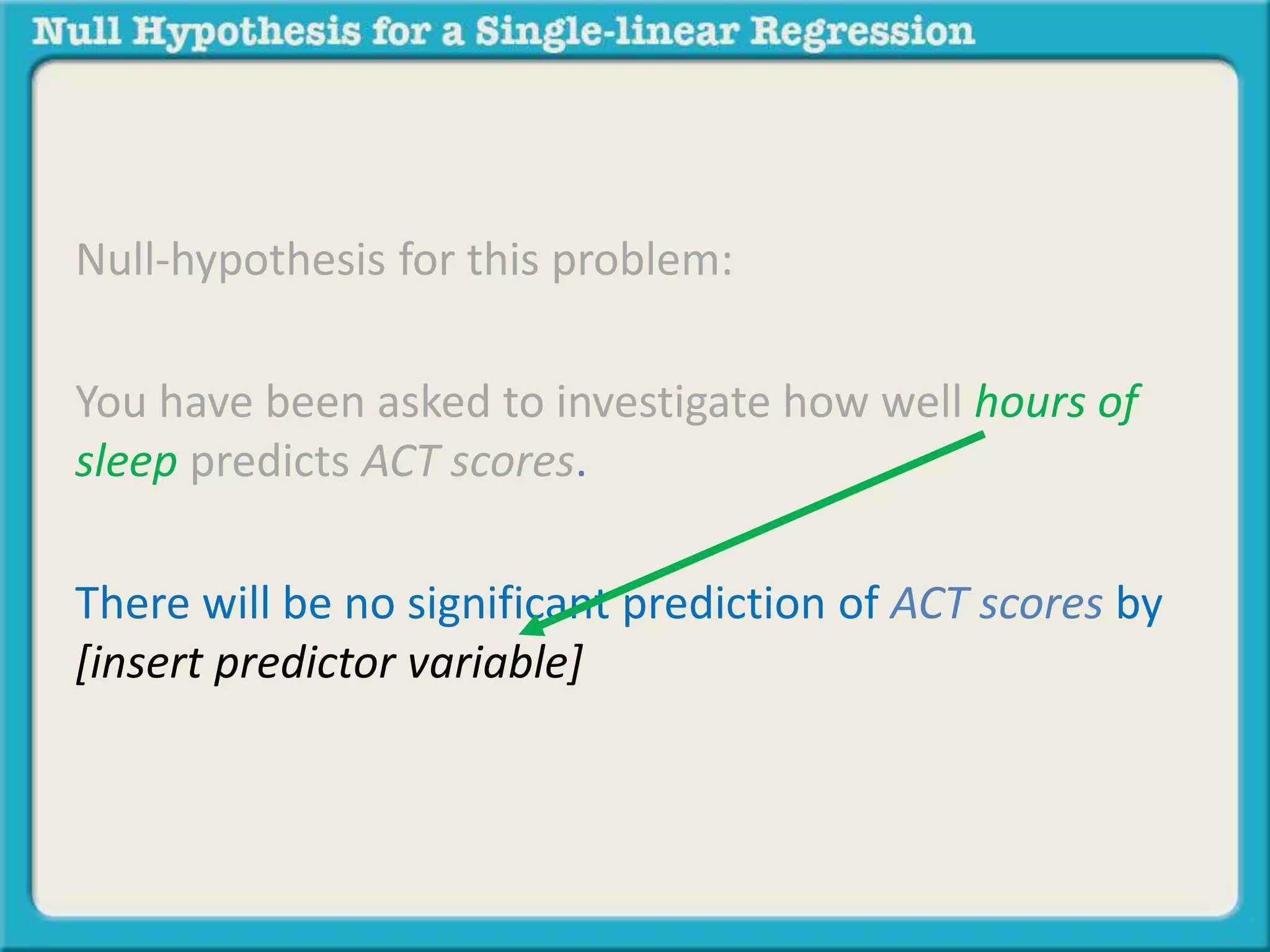 Null Hypothesis for a Single-linear Regression

Null-hypothesis for this problem:

You have been asked to investigate how well hours of sleep predicts ACT scores.

There will be no significant prediction of ACT scores by [insert predictor variable]